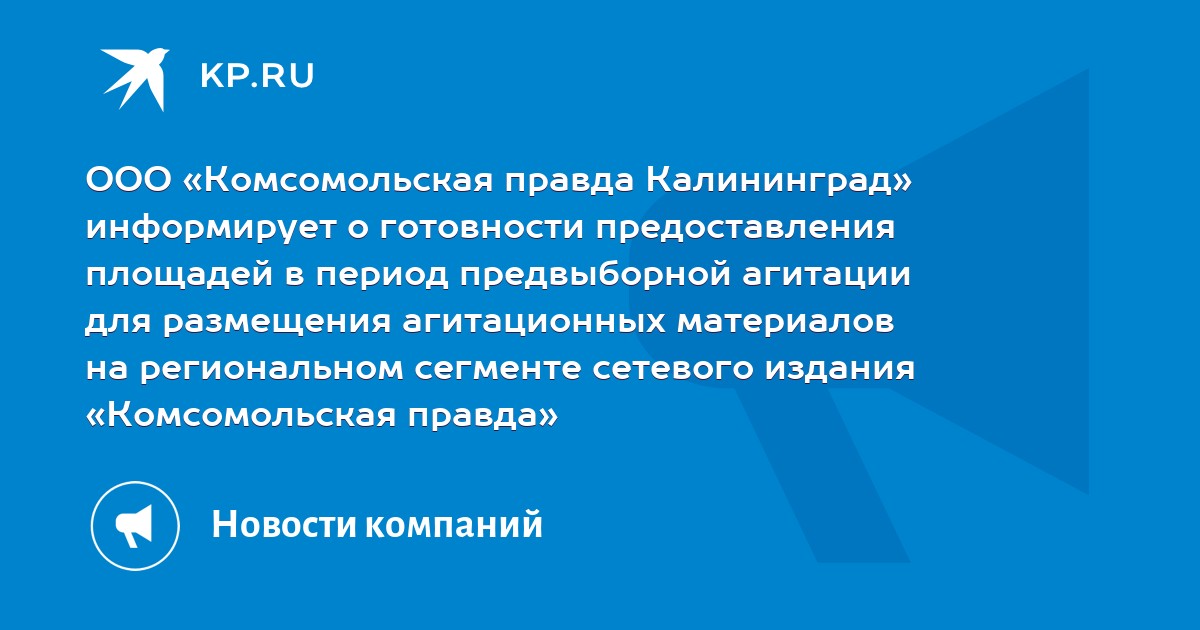 KP.RU

ООО «Комсомольская правда Калининград» информирует о готовности предоставления площадей в период предвыборной агитации для размещения агитационных материалов на региональном сегменте сетевого издания «Комсомольская правда»

Новости компаний